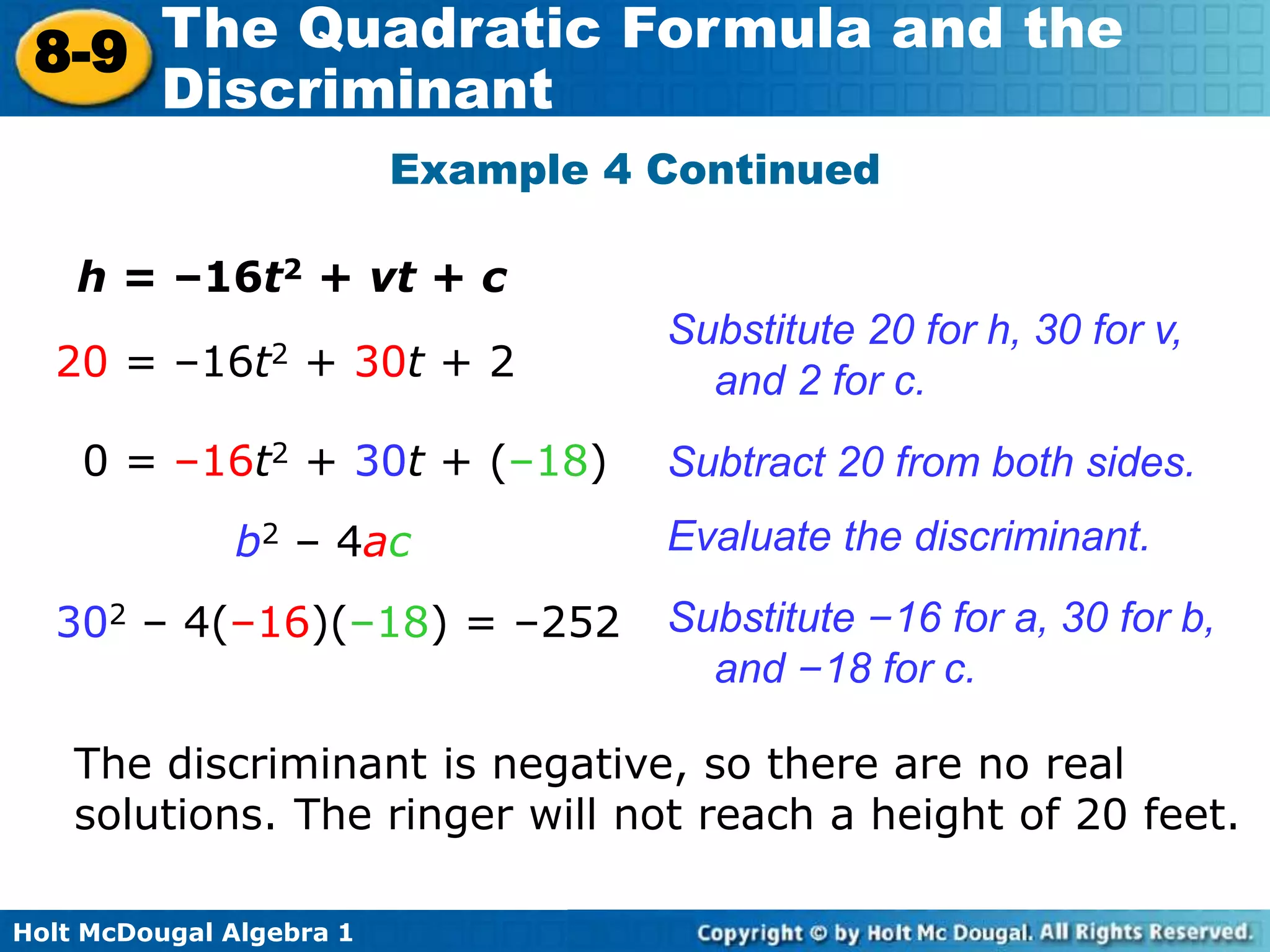 8-9 The Quadratic Formula and the Discriminant

Example 4 Continued

$h = -16t^2 + vt + c$

$20 = -16t^2 + 30t + 2$

Substitute 20 for h, 30 for v, and 2 for c.

$0 = -16t^2 + 30t + (-18)$

Subtract 20 from both sides.

$b^2 - 4ac$

Evaluate the discriminant.

$30^2 - 4(-16)(-18) = -252$

Substitute −16 for a, 30 for b, and −18 for c.

The discriminant is negative, so there are no real solutions. The ringer will not reach a height of 20 feet.

Holt McDougal Algebra 1

Copyright © by Holt Mc Dougal. All Rights Reserved.